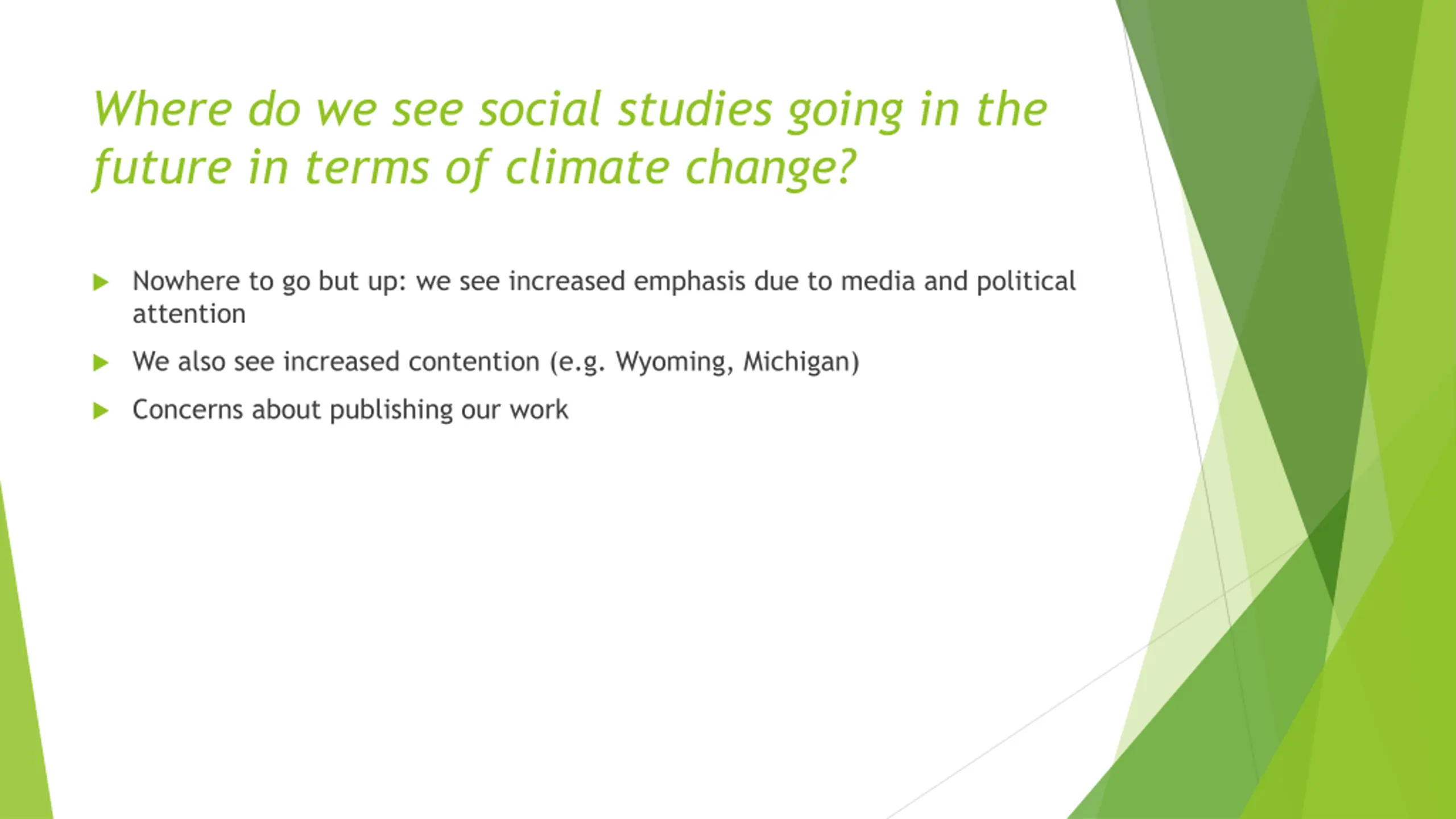 Where do we see social studies going in the future in terms of climate change?

Nowhere to go but up: we see increased emphasis due to media and political attention

We also see increased contention (e.g. Wyoming, Michigan)

Concerns about publishing our work